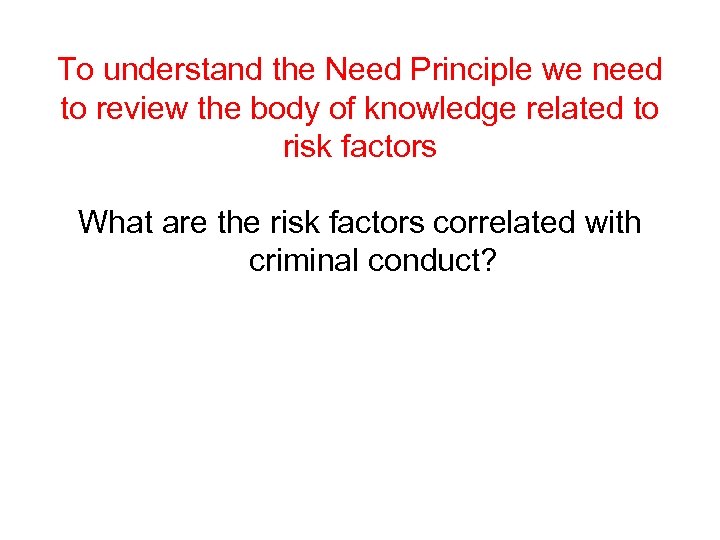 To understand the Need Principle we need to review the body of knowledge related to risk factors

What are the risk factors correlated with criminal conduct?